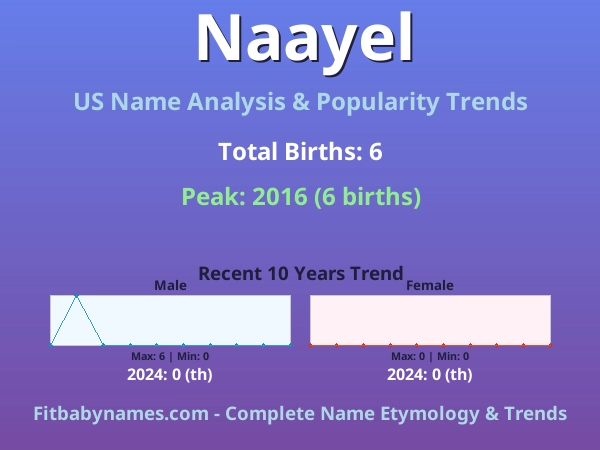 Naayel

US Name Analysis & Popularity Trends

Total Births: 6

Peak: 2016 (6 births)

Recent 10 Years Trend

Male

Max: 6 | Min: 0

2024: 0 (th)

Female

Max: 0 | Min: 0

2024: 0 (th)

Fitbabynames.com - Complete Name Etymology & Trends